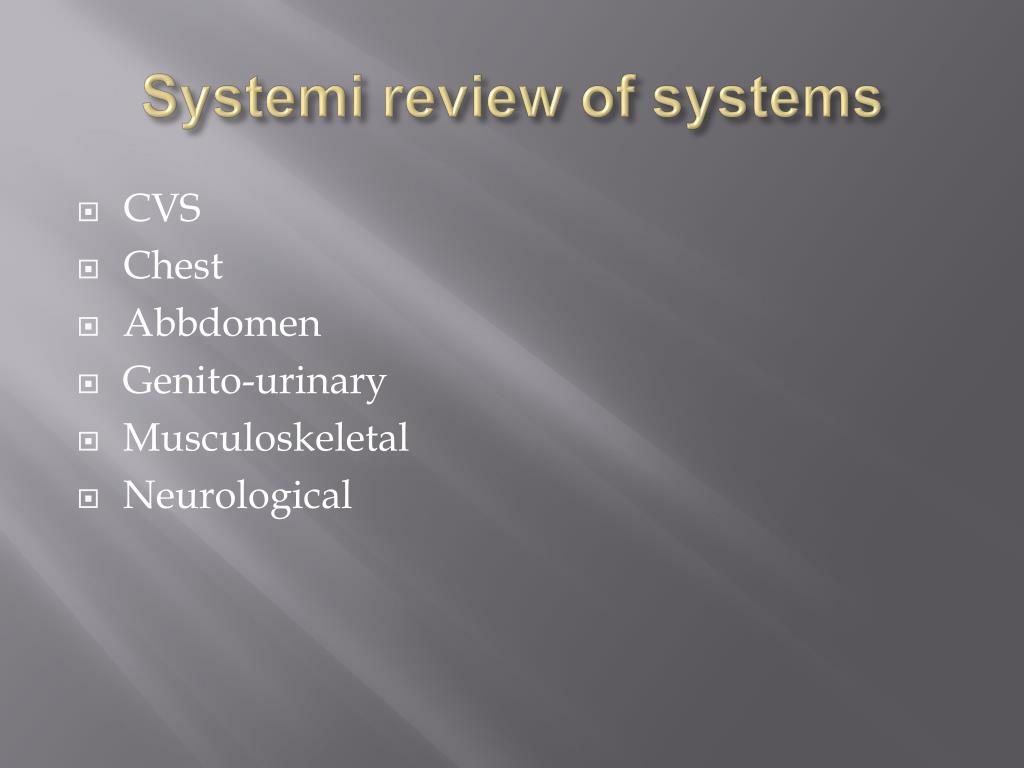 Systemi review of systems

CVS
Chest
Abbdomen
Genito-urinary
Musculoskeletal
Neurological